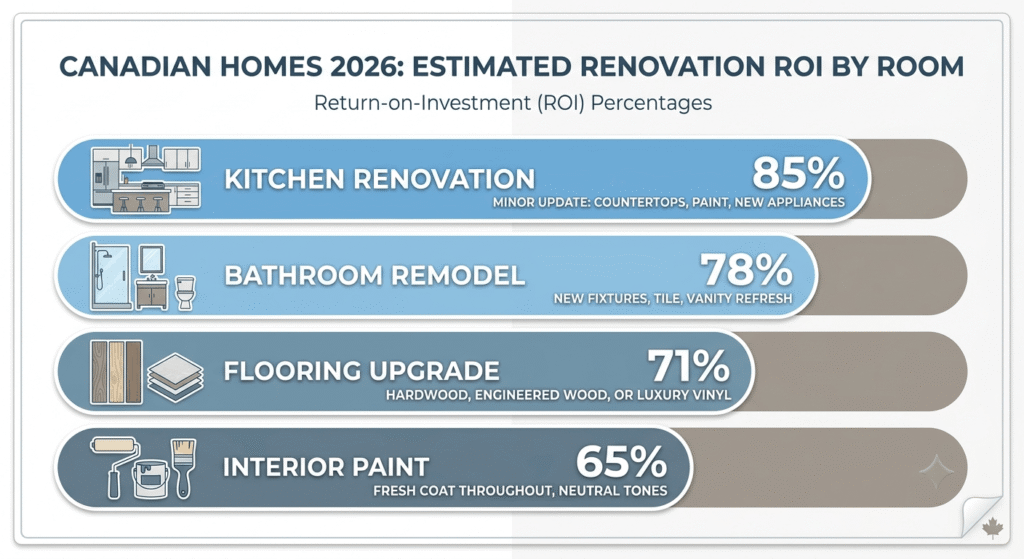 CANADIAN HOMES 2026: ESTIMATED RENOVATION ROI BY ROOM

Return-on-Investment (ROI) Percentages

KITCHEN RENOVATION 85%
MINOR UPDATE: COUNTERTOPS, PAINT, NEW APPLIANCES

BATHROOM REMODEL 78%
NEW FIXTURES, TILE, VANITY REFRESH

FLOORING UPGRADE 71%
HARDWOOD, ENGINEERED WOOD, OR LUXURY VINYL

INTERIOR PAINT 65%
FRESH COAT THROUGHOUT, NEUTRAL TONES